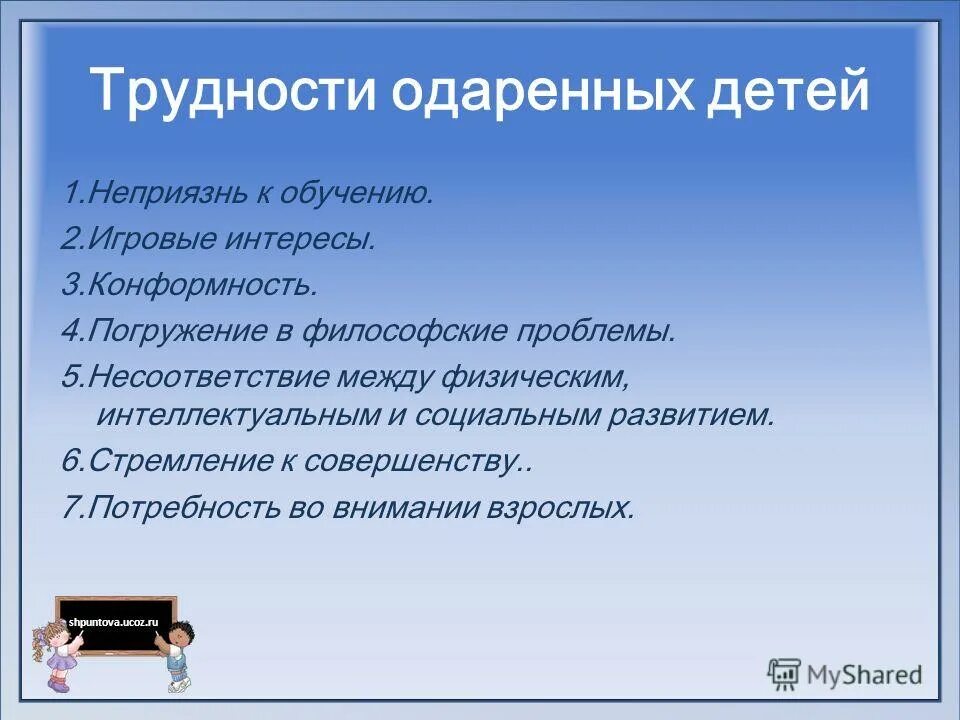 Трудности одаренных детей

1.Неприязнь к обучению.
2.Игровые интересы.
3.Конформность.
4.Погружение в философские проблемы.
5.Несоответствие между физическим, интеллектуальным и социальным развитием.
6.Стремление к совершенству..
7.Потребность во внимании взрослых.

shpuntova.ucoz.ru

MyShared